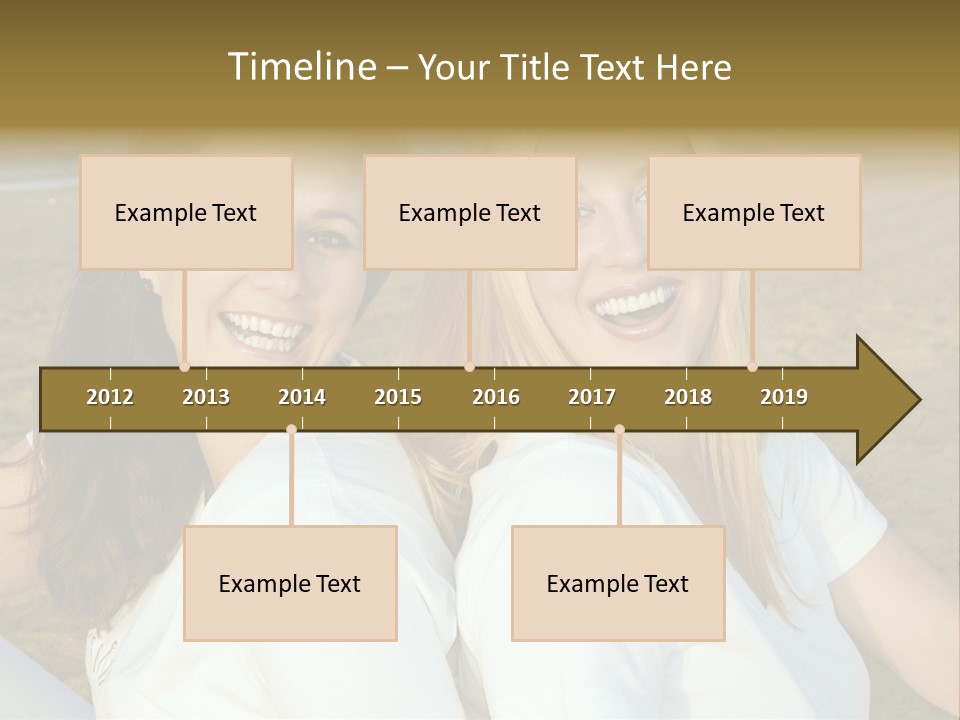 Timeline – Your Title Text Here

Example Text

Example Text

Example Text

2012 2013 2014 2015 2016 2017 2018 2019

Example Text

Example Text